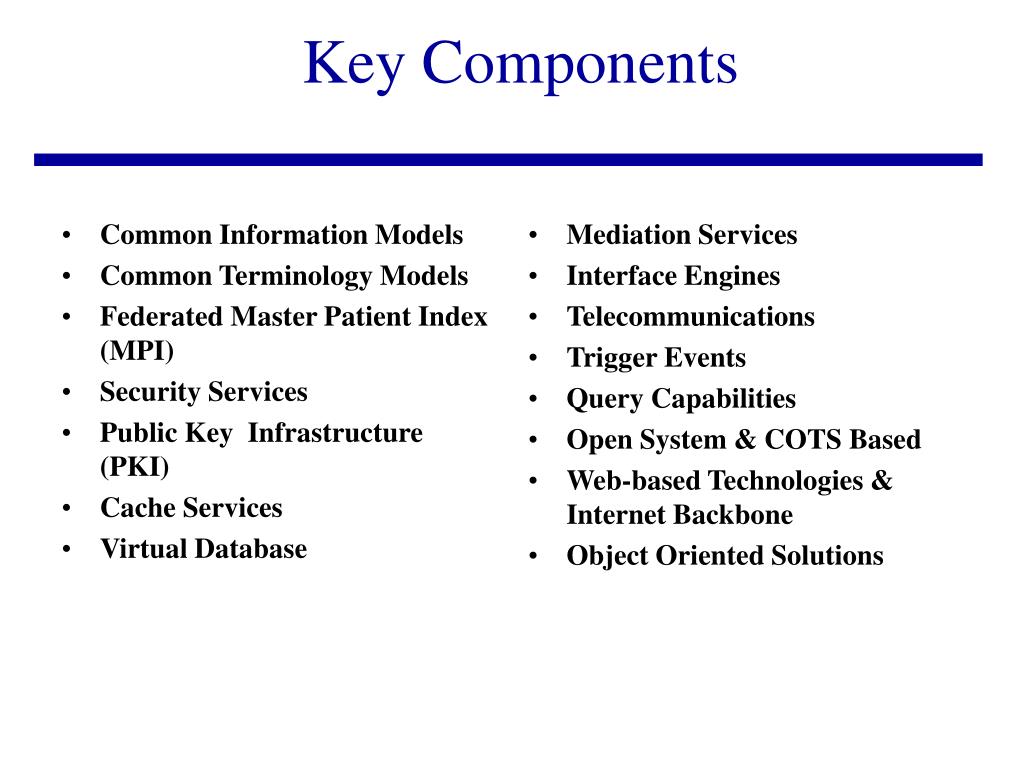 Key Components

• Common Information Models
• Common Terminology Models
• Federated Master Patient Index (MPI)
• Security Services
• Public Key  Infrastructure (PKI)
• Cache Services
• Virtual Database

• Mediation Services
• Interface Engines
• Telecommunications
• Trigger Events
• Query Capabilities
• Open System & COTS Based
• Web-based Technologies & Internet Backbone
• Object Oriented Solutions